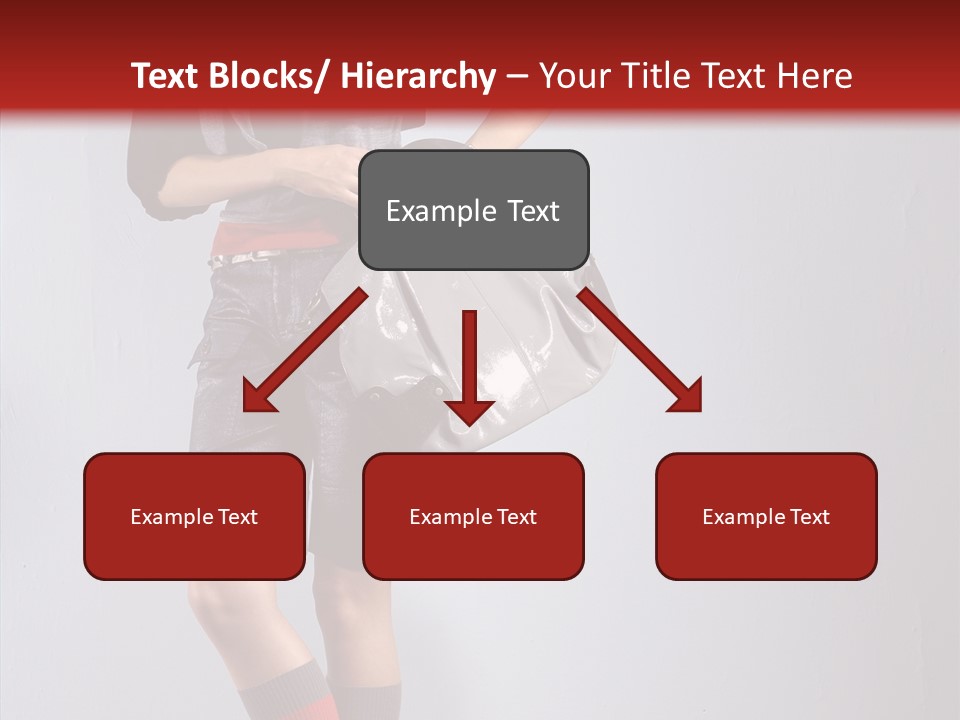 Text Blocks/ Hierarchy – Your Title Text Here

Example Text

Example Text

Example Text

Example Text